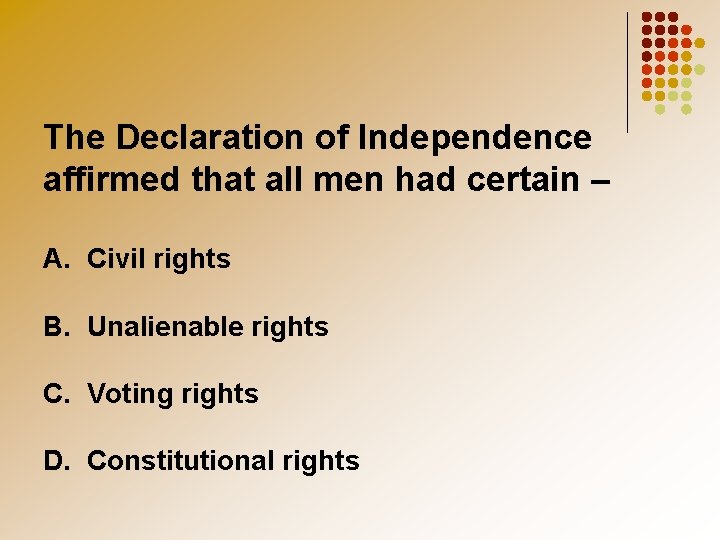 The Declaration of Independence affirmed that all men had certain –

A. Civil rights

B. Unalienable rights

C. Voting rights

D. Constitutional rights